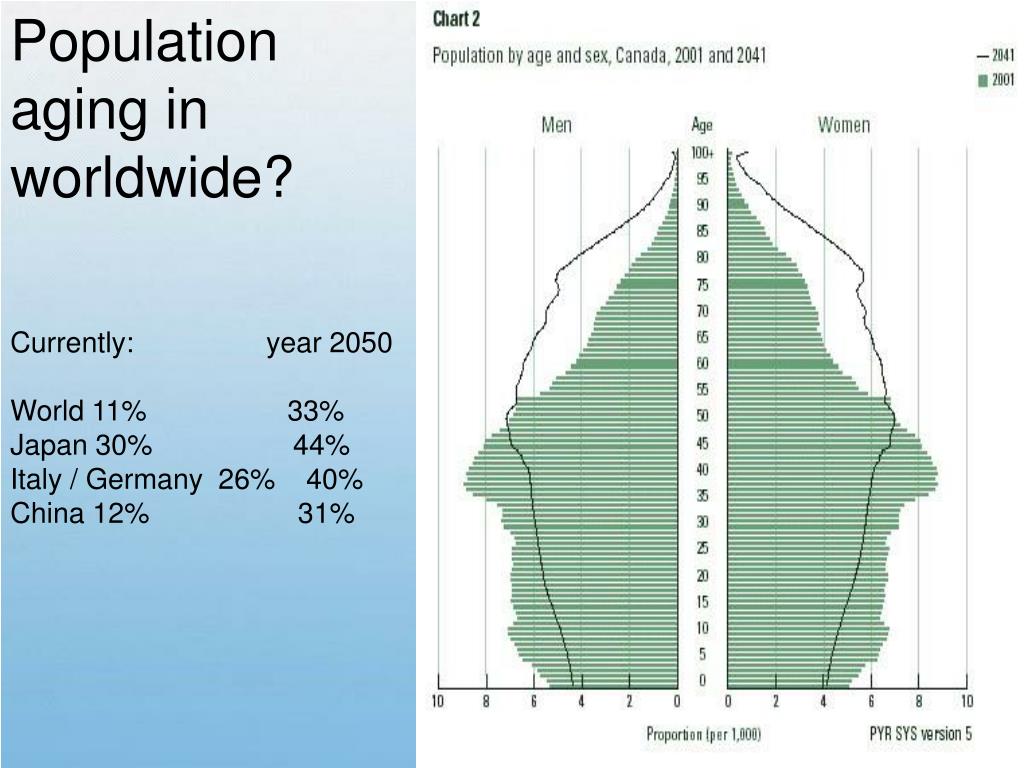 Population aging in worldwide?

Currently: year 2050

World 11% 33%
Japan 30% 44%
Italy / Germany 26% 40%
China 12% 31%

Chart 2

Population by age and sex, Canada, 2001 and 2041

— 2041
2001

Men Age Women

100+
95
90
85
80
75
70
65
60
55
50
45
40
35
30
25
20
15
10
5
0

10 8 6 4 2 0 0 2 4 6 8 10

Proportion (per 1,000) PYR SYS version 5